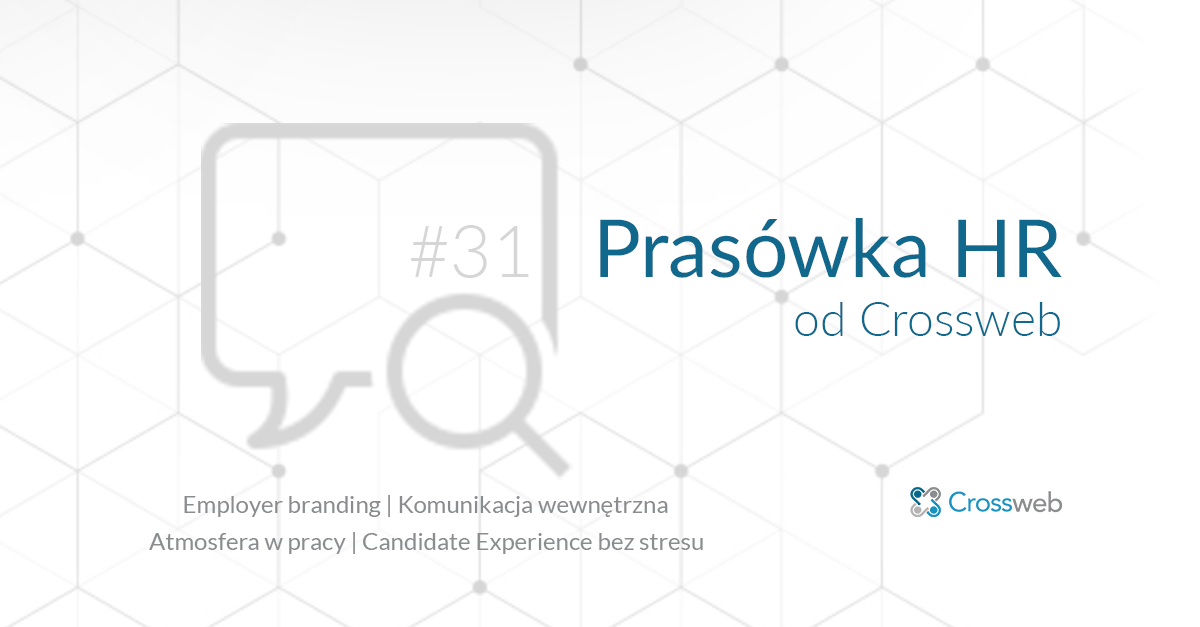 #31 Prasówka HR
od Crossweb

Employer branding | Komunikacja wewnętrzna
Atmosfera w pracy | Candidate Experience bez stresu

Crossweb